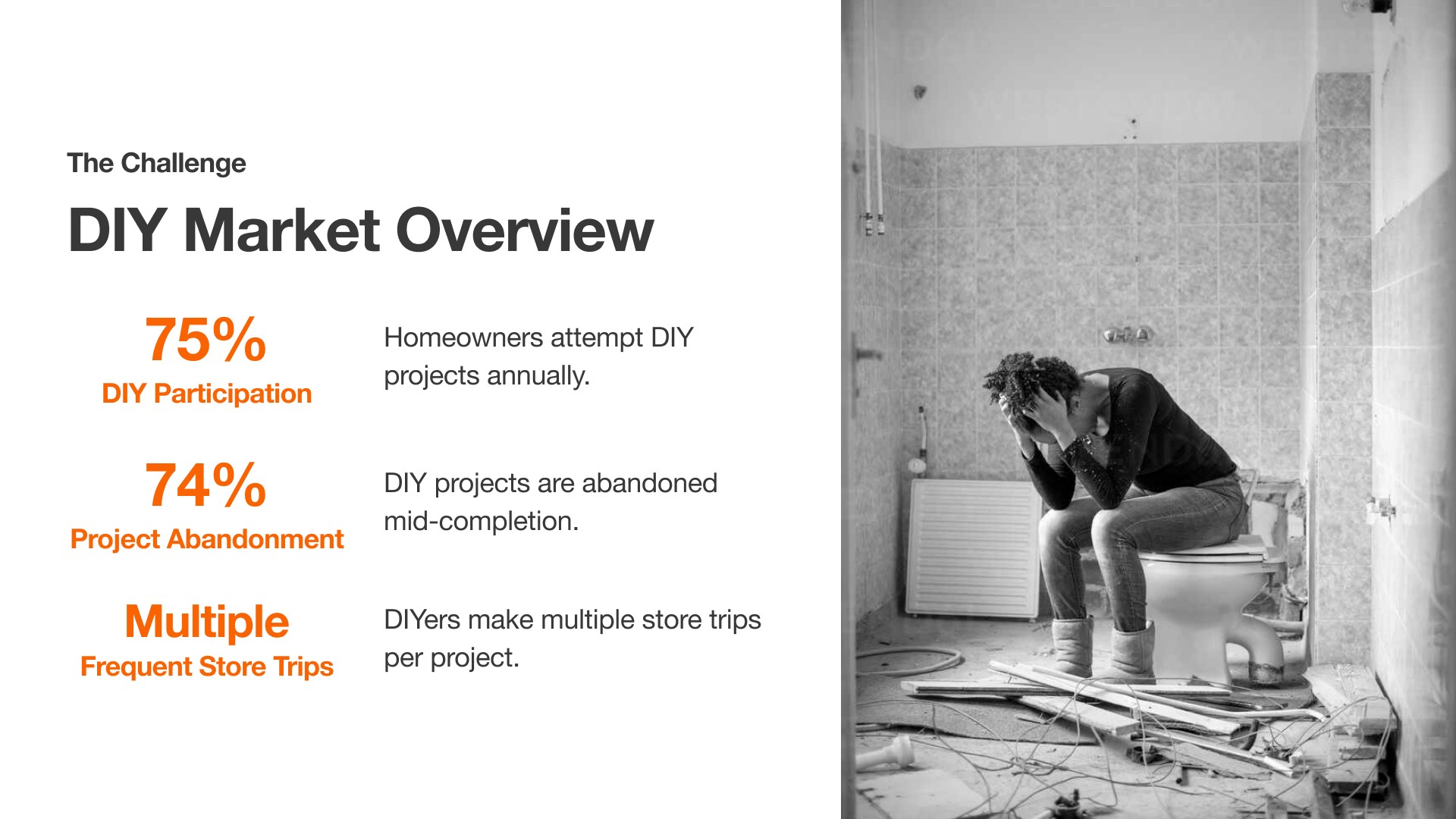 The Challenge

DIY Market Overview

75%
DIY Participation

Homeowners attempt DIY projects annually.

74%
Project Abandonment

DIY projects are abandoned mid-completion.

Multiple
Frequent Store Trips

DIYers make multiple store trips per project.